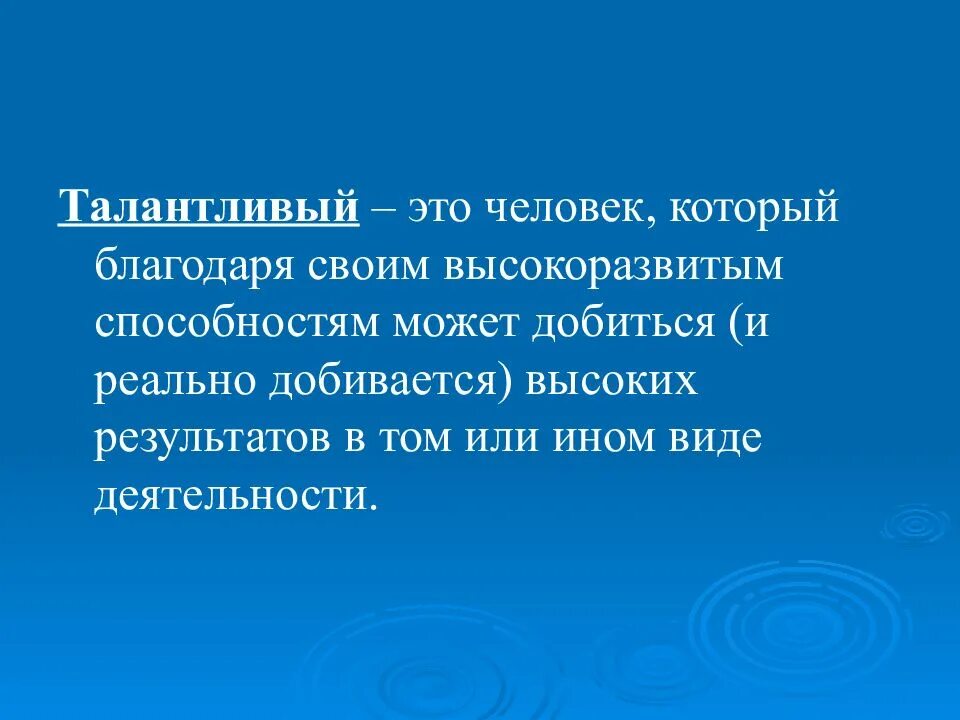 Талантливый – это человек, который благодаря своим высокоразвитым способностям может добиться (и реально добивается) высоких результатов в том или ином виде деятельности.